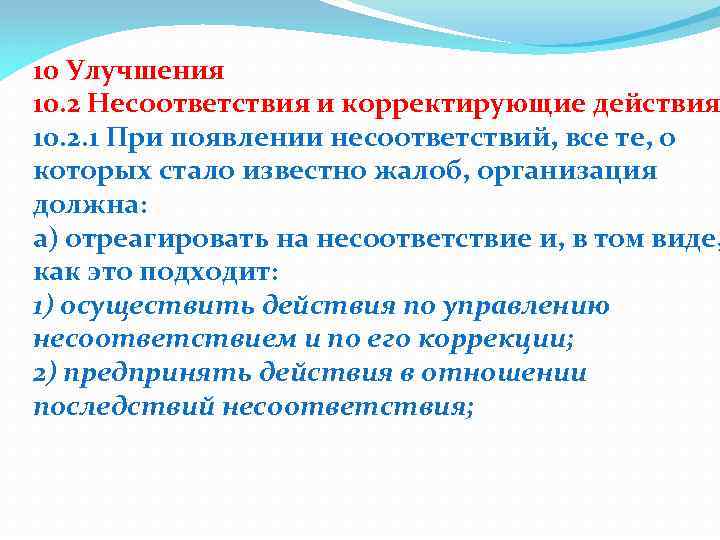 10 Улучшения
10.2 Несоответствия и корректирующие действия
10.2.1 При появлении несоответствий, все те, о которых стало известно жалоб, организация должна:
а) отреагировать на несоответствие и, в том виде, как это подходит:
1) осуществить действия по управлению несоответствием и по его коррекции;
2) предпринять действия в отношении последствий несоответствия;